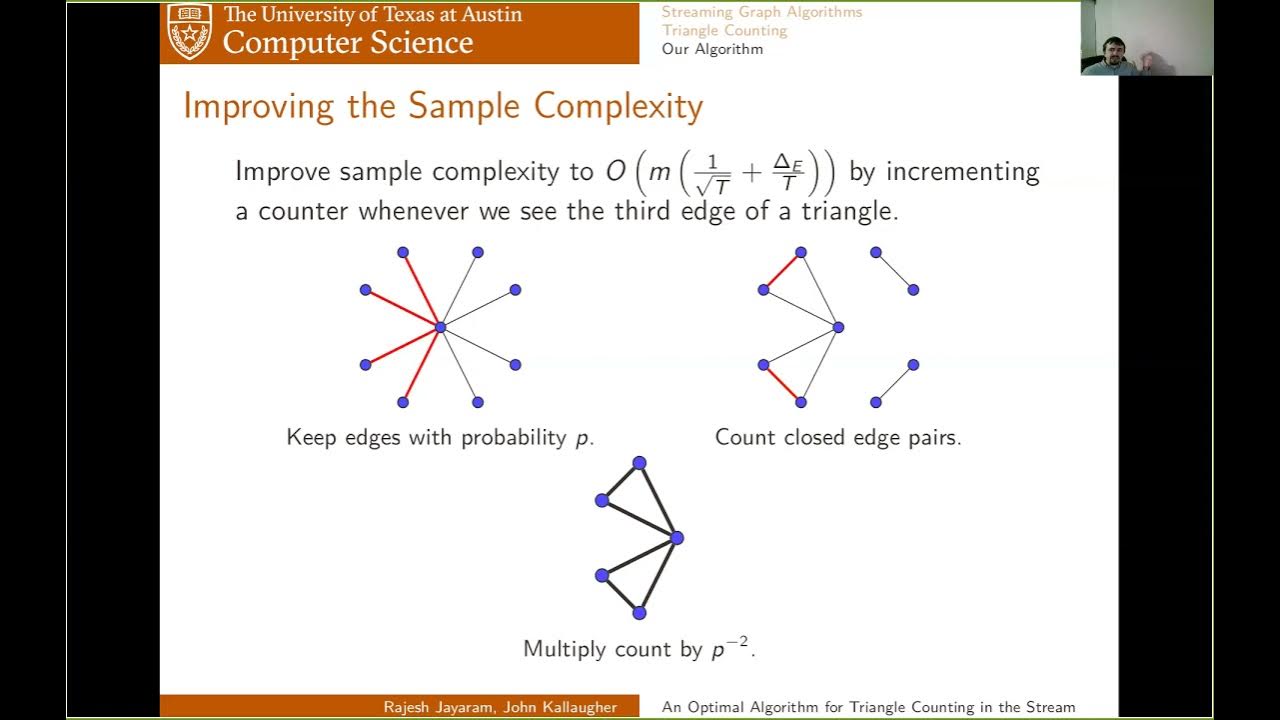 The University of Texas at Austin
Computer Science

Streaming Graph Algorithms
Triangle Counting
Our Algorithm

Improving the Sample Complexity

Improve sample complexity to $O\left(m\left(\frac{1}{\sqrt{T}}+\frac{\Delta_E}{T}\right)\right)$ by incrementing a counter whenever we see the third edge of a triangle.

Keep edges with probability $p$.

Count closed edge pairs.

Multiply count by $p^{-2}$.

Rajesh Jayaram, John Kallaugher

An Optimal Algorithm for Triangle Counting in the Stream